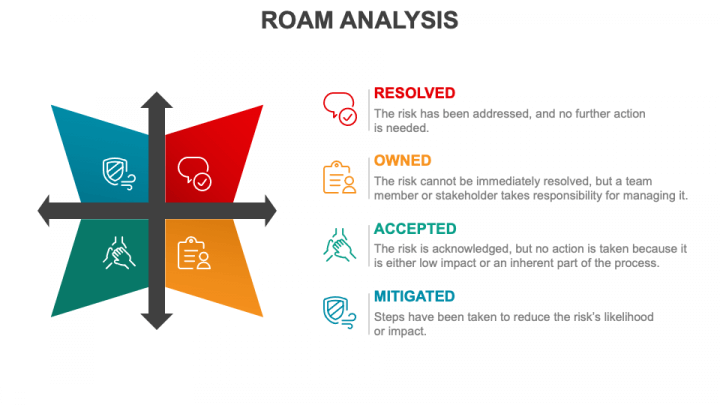 ROAM ANALYSIS

RESOLVED
The risk has been addressed, and no further action is needed.

OWNED
The risk cannot be immediately resolved, but a team member or stakeholder takes responsibility for managing it.

ACCEPTED
The risk is acknowledged, but no action is taken because it is either low impact or an inherent part of the process.

MITIGATED
Steps have been taken to reduce the risk's likelihood or impact.